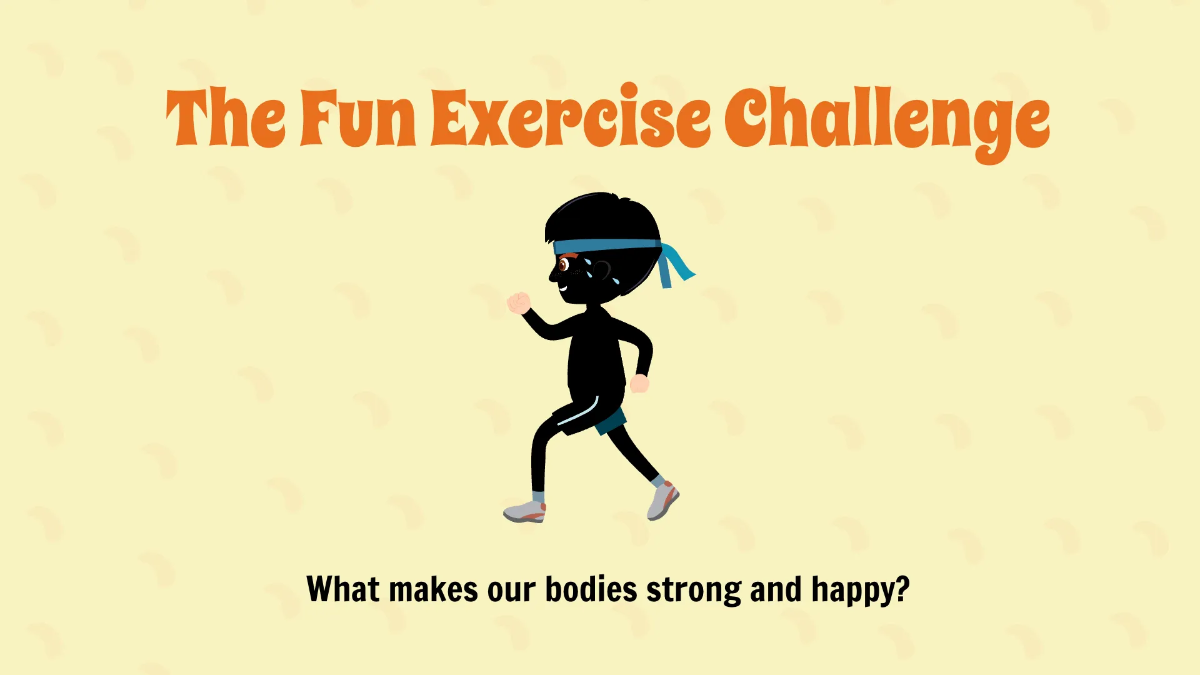 The Fun Exercise Challenge

What makes our bodies strong and happy?